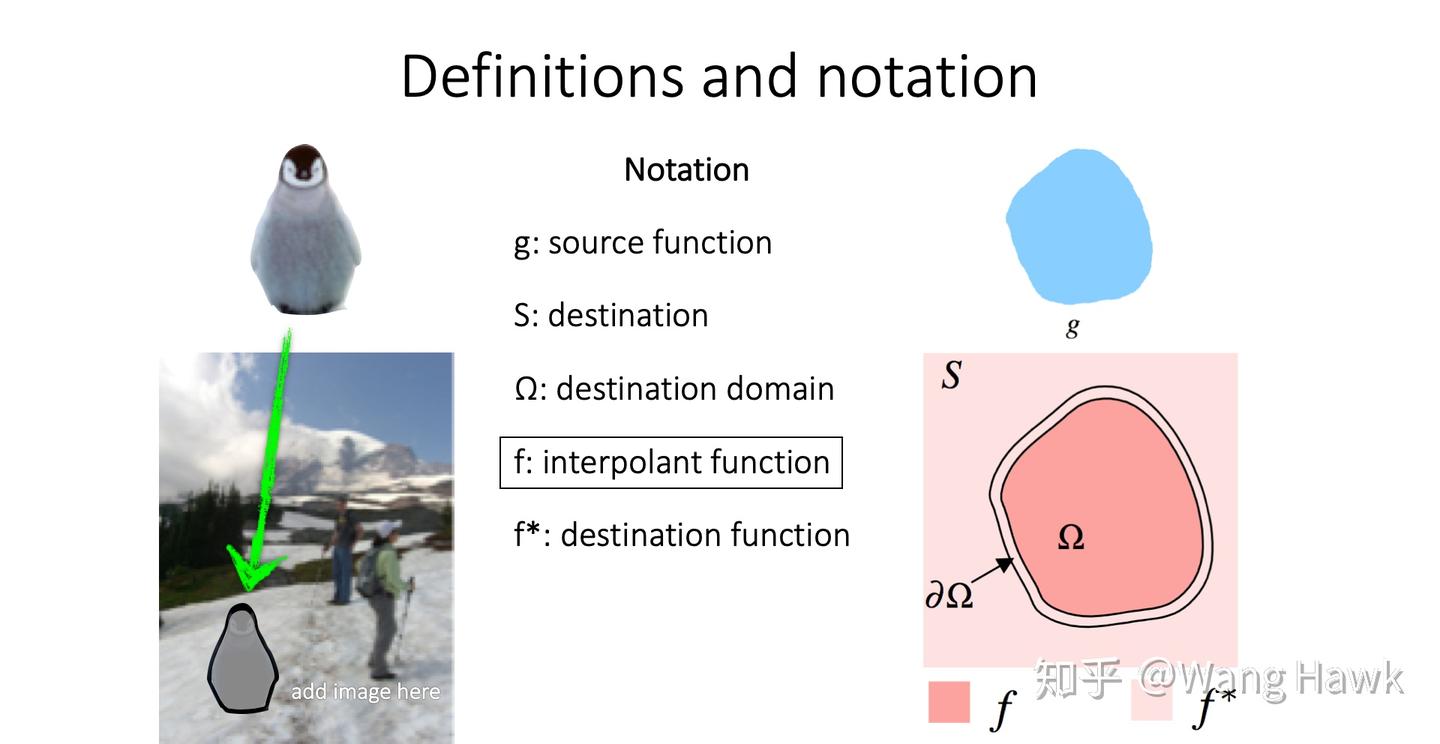 Definitions and notation

add image here

Notation

g: source function

S: destination

Ω: destination domain

f: interpolant function

f*: destination function

$g$

$S$

$\Omega$

$\partial\Omega$

$f$

$f^*$

知乎 @Wang Hawk